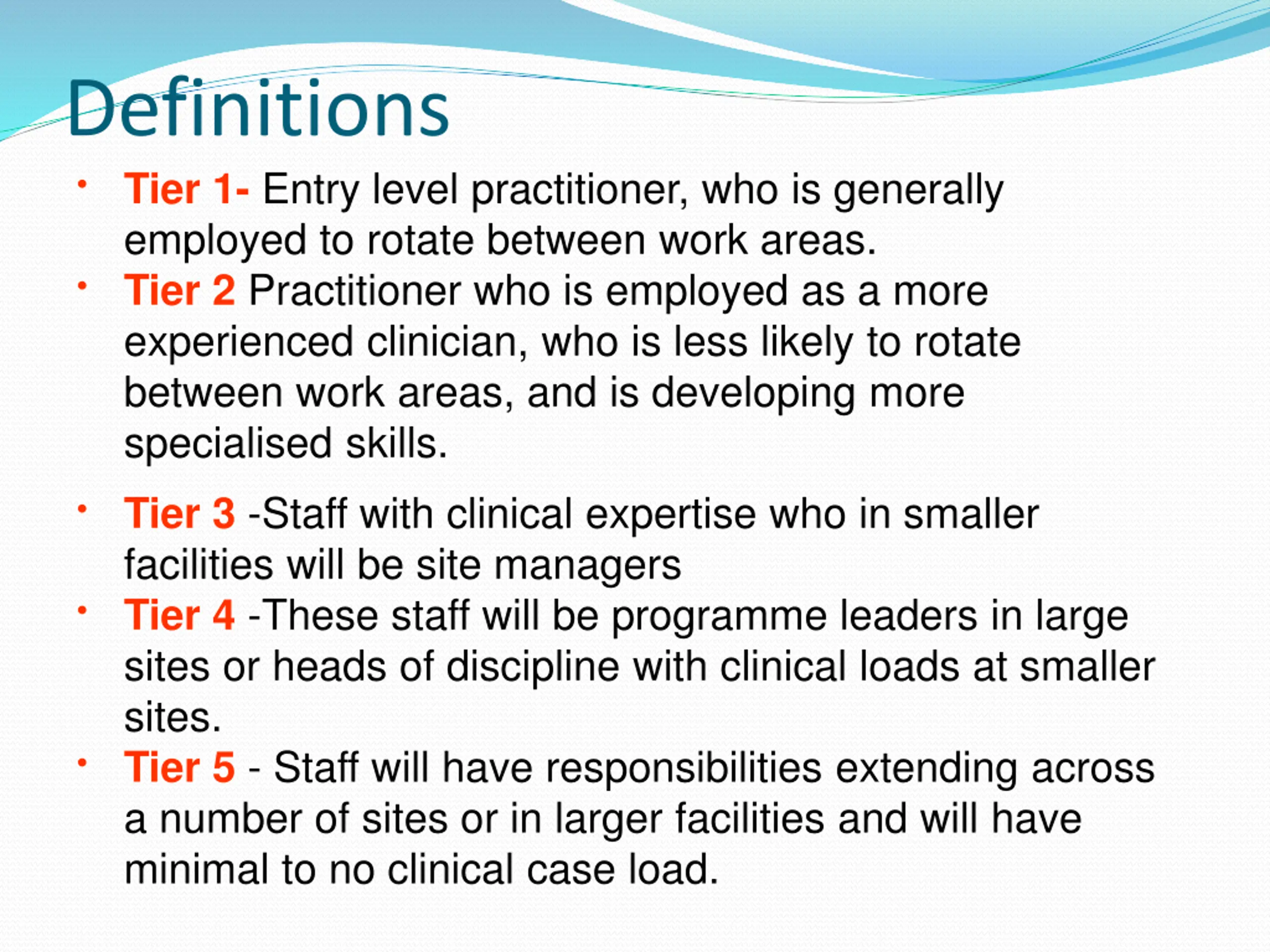 Definitions

• Tier 1- Entry level practitioner, who is generally employed to rotate between work areas.
• Tier 2 Practitioner who is employed as a more experienced clinician, who is less likely to rotate between work areas, and is developing more specialised skills.

• Tier 3 -Staff with clinical expertise who in smaller facilities will be site managers
• Tier 4 -These staff will be programme leaders in large sites or heads of discipline with clinical loads at smaller sites.
• Tier 5 - Staff will have responsibilities extending across a number of sites or in larger facilities and will have minimal to no clinical case load.